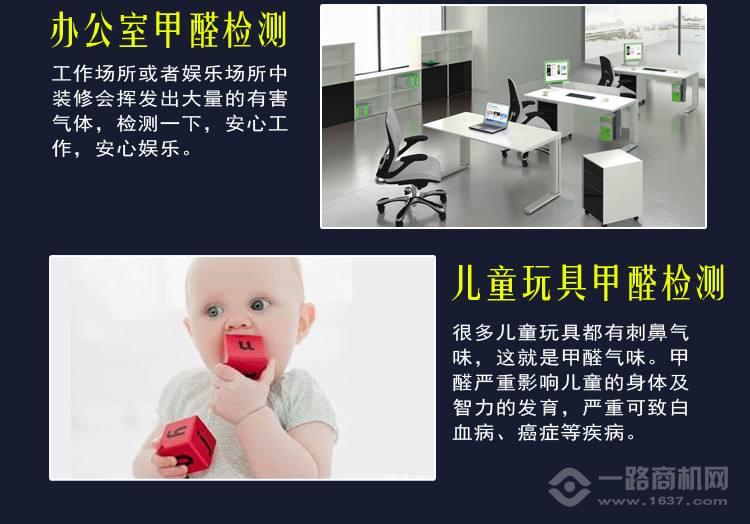 办公室甲醛检测

工作场所或者娱乐场所中装修会挥发出大量的有害气体，检测一下，安心工作，安心娱乐。

儿童玩具甲醛检测

很多儿童玩具都有刺鼻气味，这就是甲醛气味。甲醛严重影响儿童的身体及智力的发育，严重可致白血病、癌症等疾病。

一路商机网
www.1637.com